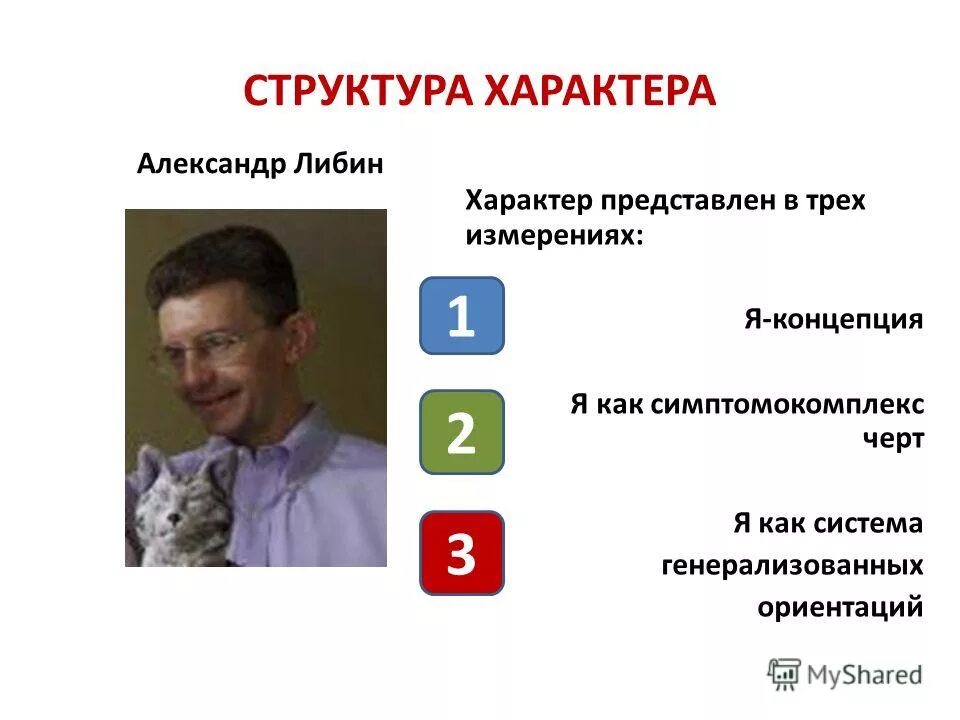 СТРУКТУРА ХАРАКТЕРА

Александр Либин

Характер представлен в трех измерениях:

1

Я-концепция

2

Я как симптомокомплекс черт

3

Я как система генерализованных ориентаций

MyShared